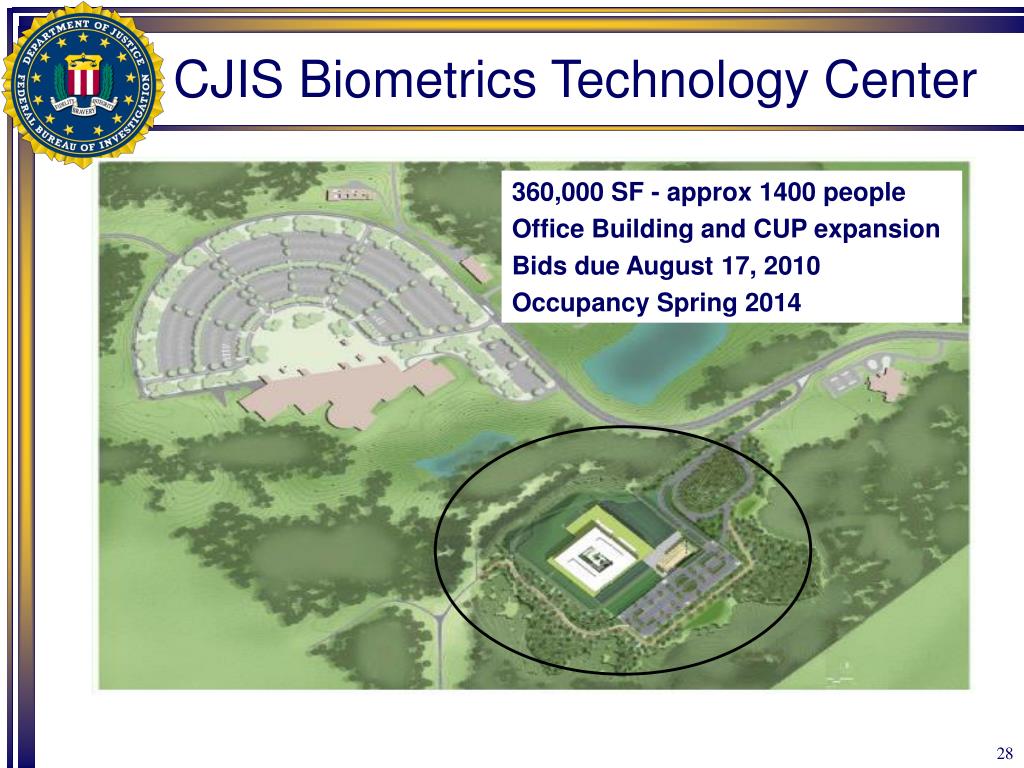 DEPARTMENT OF JUSTICE
FEDERAL BUREAU OF INVESTIGATION
FIDELITY BRAVERY INTEGRITY

CJIS Biometrics Technology Center

360,000 SF - approx 1400 people
Office Building and CUP expansion
Bids due August 17, 2010
Occupancy Spring 2014

28